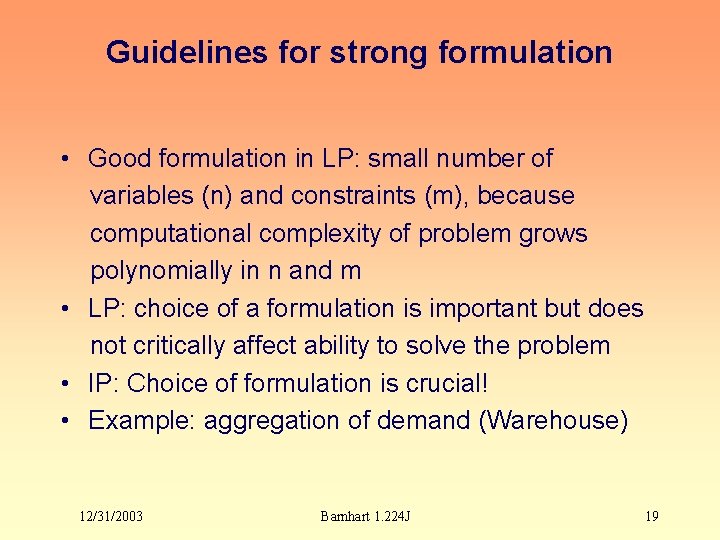 Guidelines for strong formulation

• Good formulation in LP: small number of variables (n) and constraints (m), because computational complexity of problem grows polynomially in n and m
• LP: choice of a formulation is important but does not critically affect ability to solve the problem
• IP: Choice of formulation is crucial!
• Example: aggregation of demand (Warehouse)

12/31/2003 Barnhart 1.224J 19